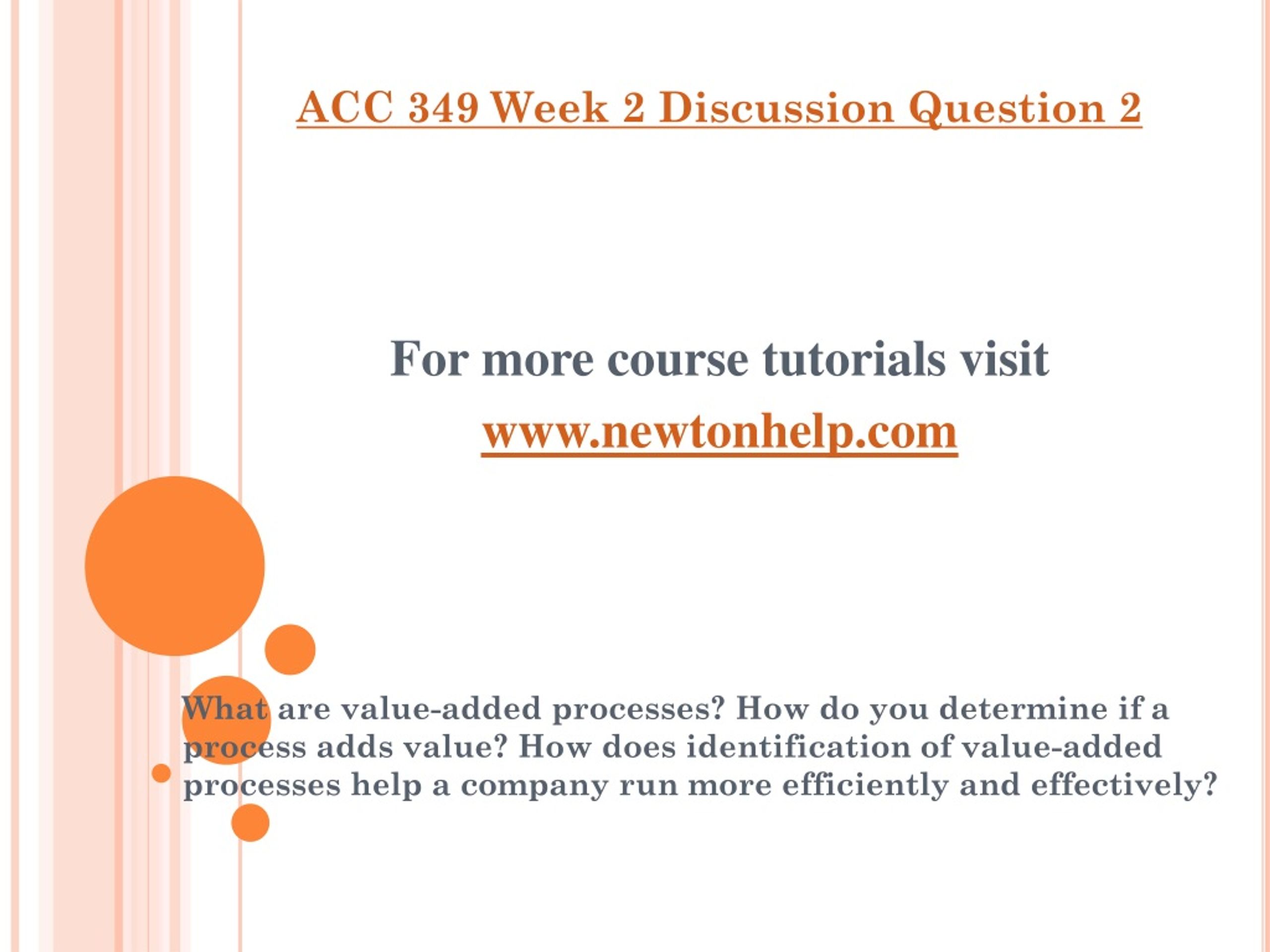 ACC 349 Week 2 Discussion Question 2

For more course tutorials visit
www.newtonhelp.com

What are value-added processes? How do you determine if a process adds value? How does identification of value-added processes help a company run more efficiently and effectively?